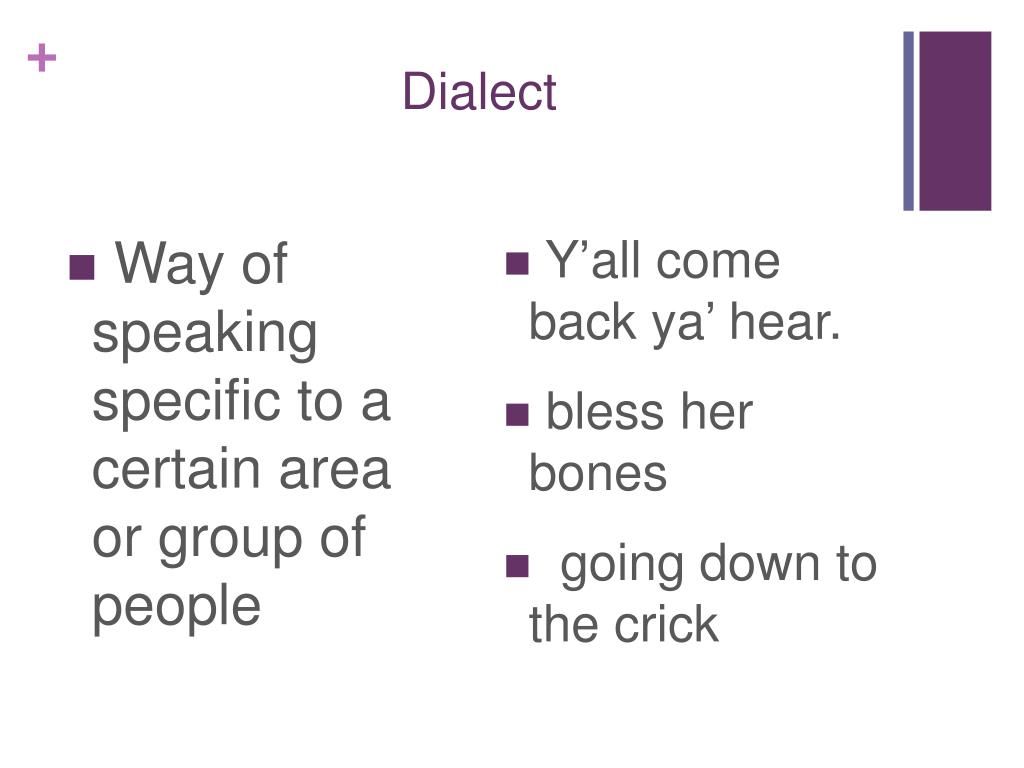 +

Dialect

■ Way of speaking specific to a certain area or group of people

■ Y’all come back ya’ hear.

■ bless her bones

■ going down to the crick